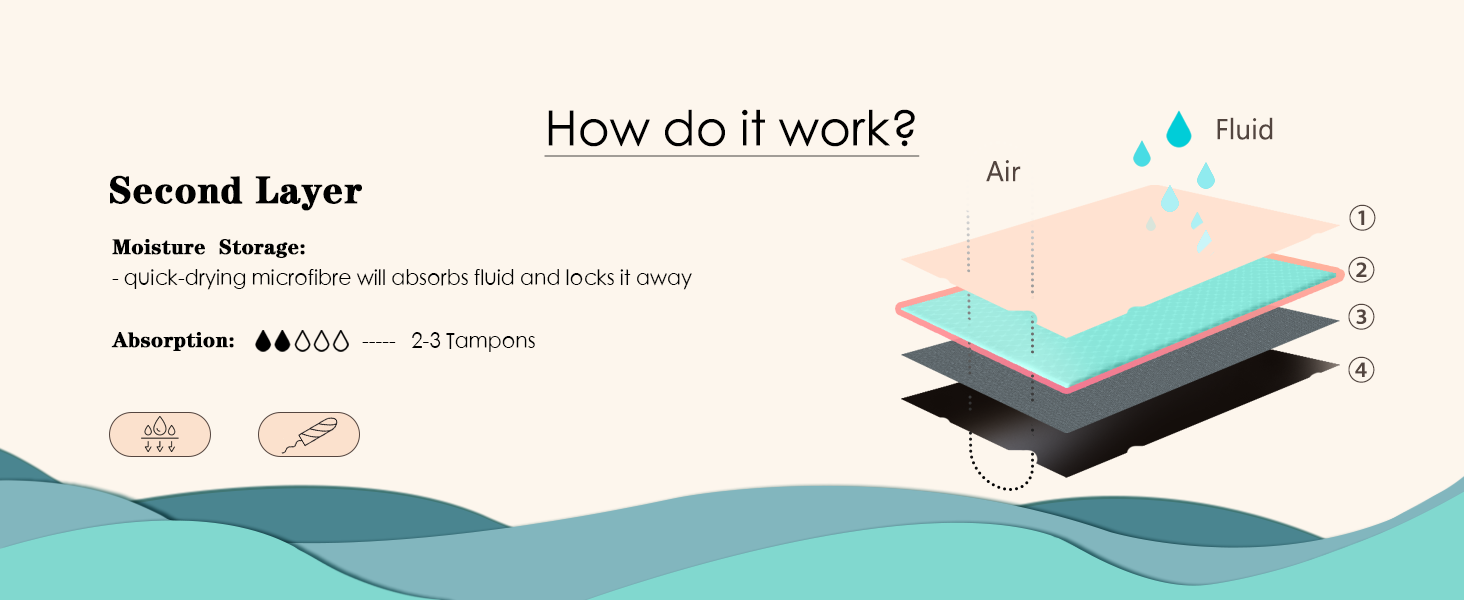 How do it work?

Second Layer

Moisture Storage:
- quick-drying microfibre will absorbs fluid and locks it away

Absorption: ----- 2-3 Tampons

Air

Fluid

①
②
③
④